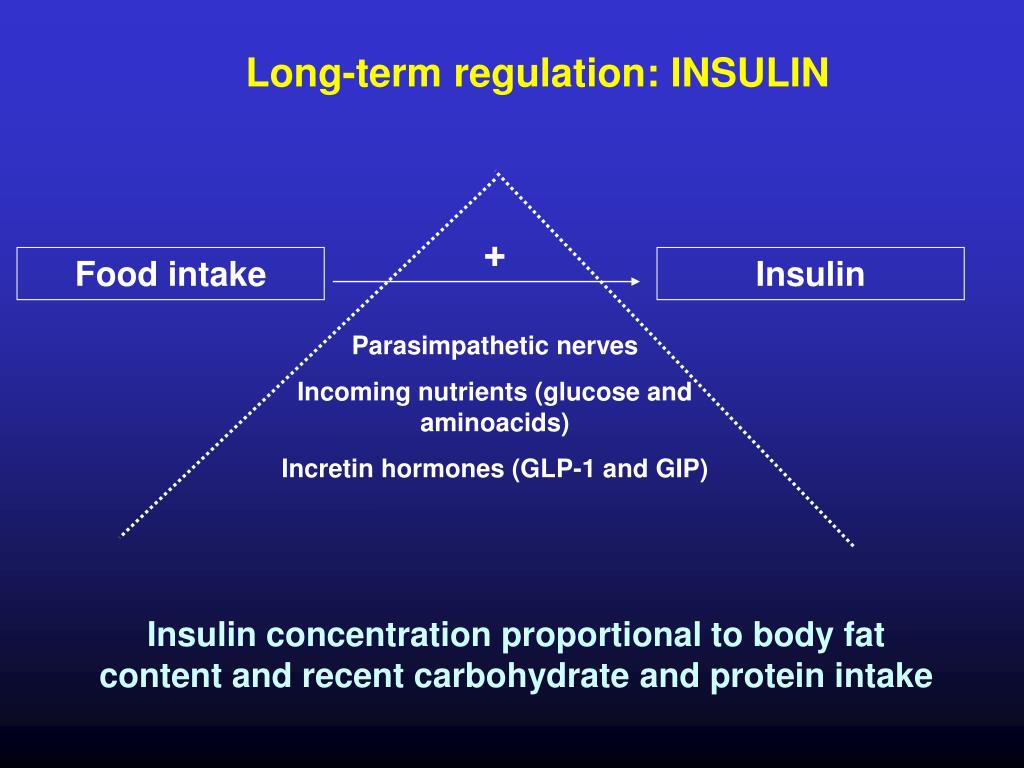 Long-term regulation: INSULIN

Food intake

+

Insulin

Parasimpathetic nerves

Incoming nutrients (glucose and aminoacids)

Incretin hormones (GLP-1 and GIP)

Insulin concentration proportional to body fat content and recent carbohydrate and protein intake